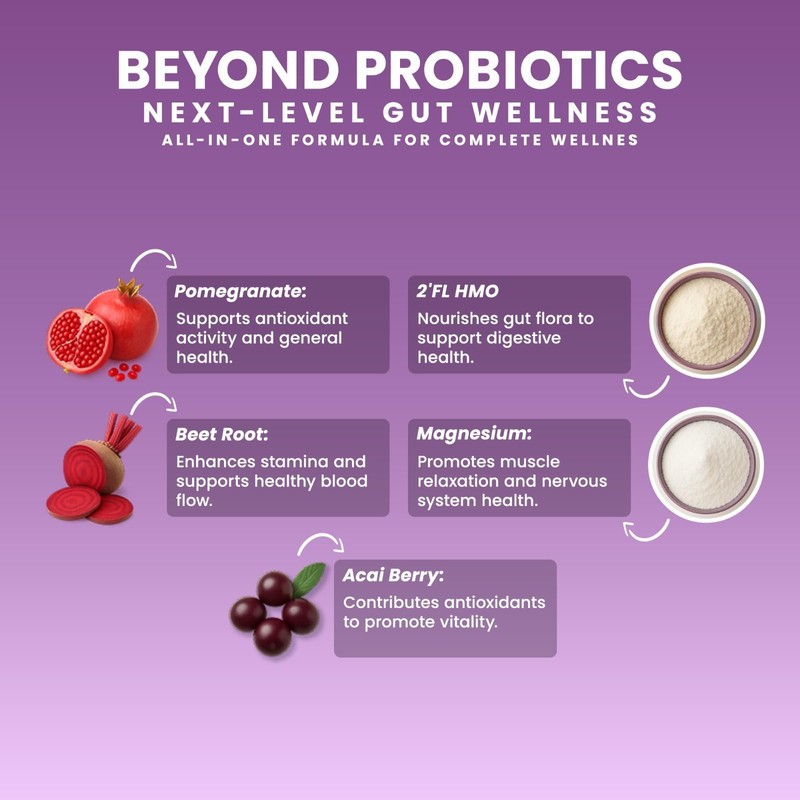 BEYOND PROBIOTICS
NEXT-LEVEL GUT WELLNESS
ALL-IN-ONE FORMULA FOR COMPLETE WELLNES

Pomegranate:
Supports antioxidant activity and general health.

2'FL HMO
Nourishes gut flora to support digestive health.

Beet Root:
Enhances stamina and supports healthy blood flow.

Magnesium:
Promotes muscle relaxation and nervous system health.

Acai Berry:
Contributes antioxidants to promote vitality.